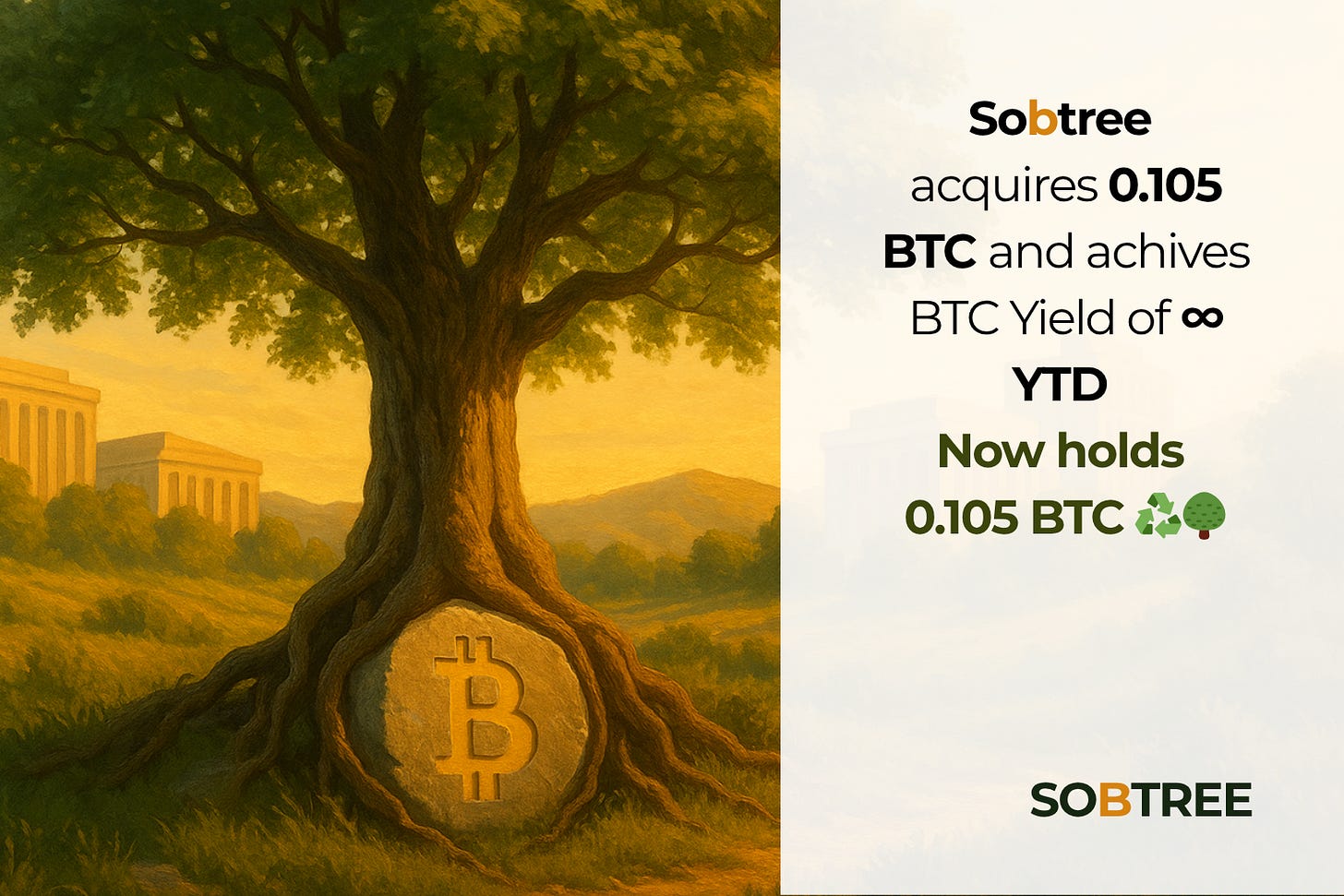 Sobtree acquires 0.105 BTC and achives BTC Yield of ∞ YTD

Now holds 0.105 BTC ♻️🌳

SOBTREE